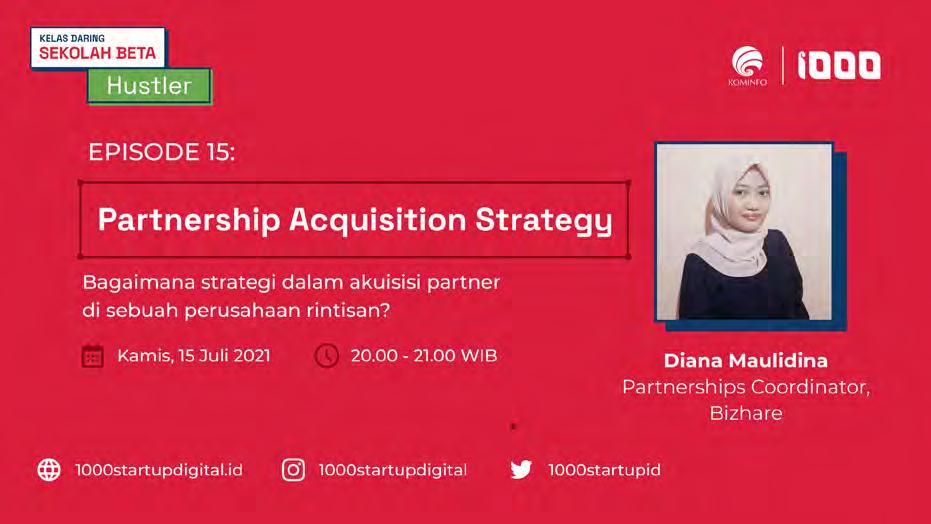 KELAS DARING
SEKOLAH BETA
Hustler

KOMINFO | 1000

EPISODE 15:

Partnership Acquisition Strategy

Bagaimana strategi dalam akuisisi partner di sebuah perusahaan rintisan?

Kamis, 15 Juli 2021

20.00 - 21.00 WIB

Diana Maulidina
Partnerships Coordinator, Bizhare

1000startupdigital.id

1000startupdigital

1000startupid